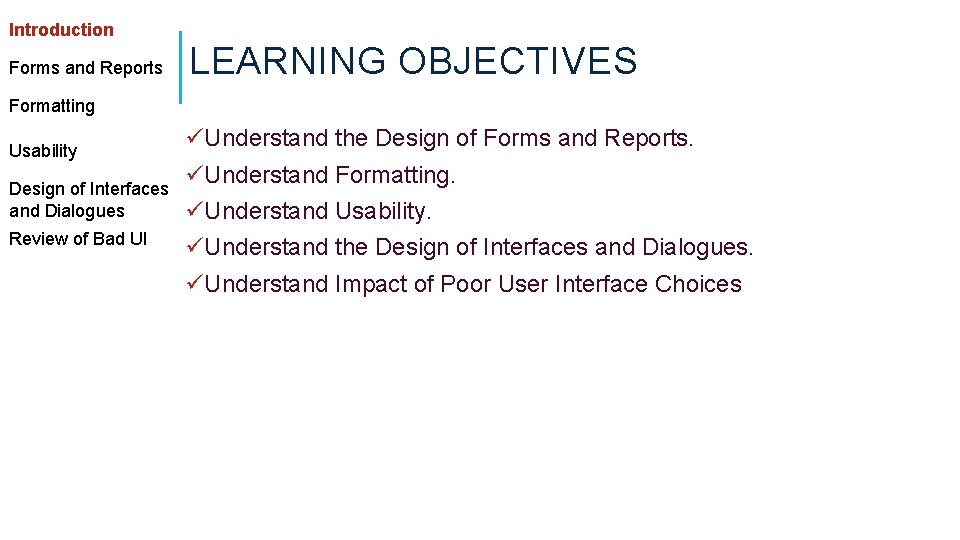 Introduction

Forms and Reports

Formatting

Usability

Design of Interfaces and Dialogues

Review of Bad UI

LEARNING OBJECTIVES

✓Understand the Design of Forms and Reports.
✓Understand Formatting.
✓Understand Usability.
✓Understand the Design of Interfaces and Dialogues.
✓Understand Impact of Poor User Interface Choices